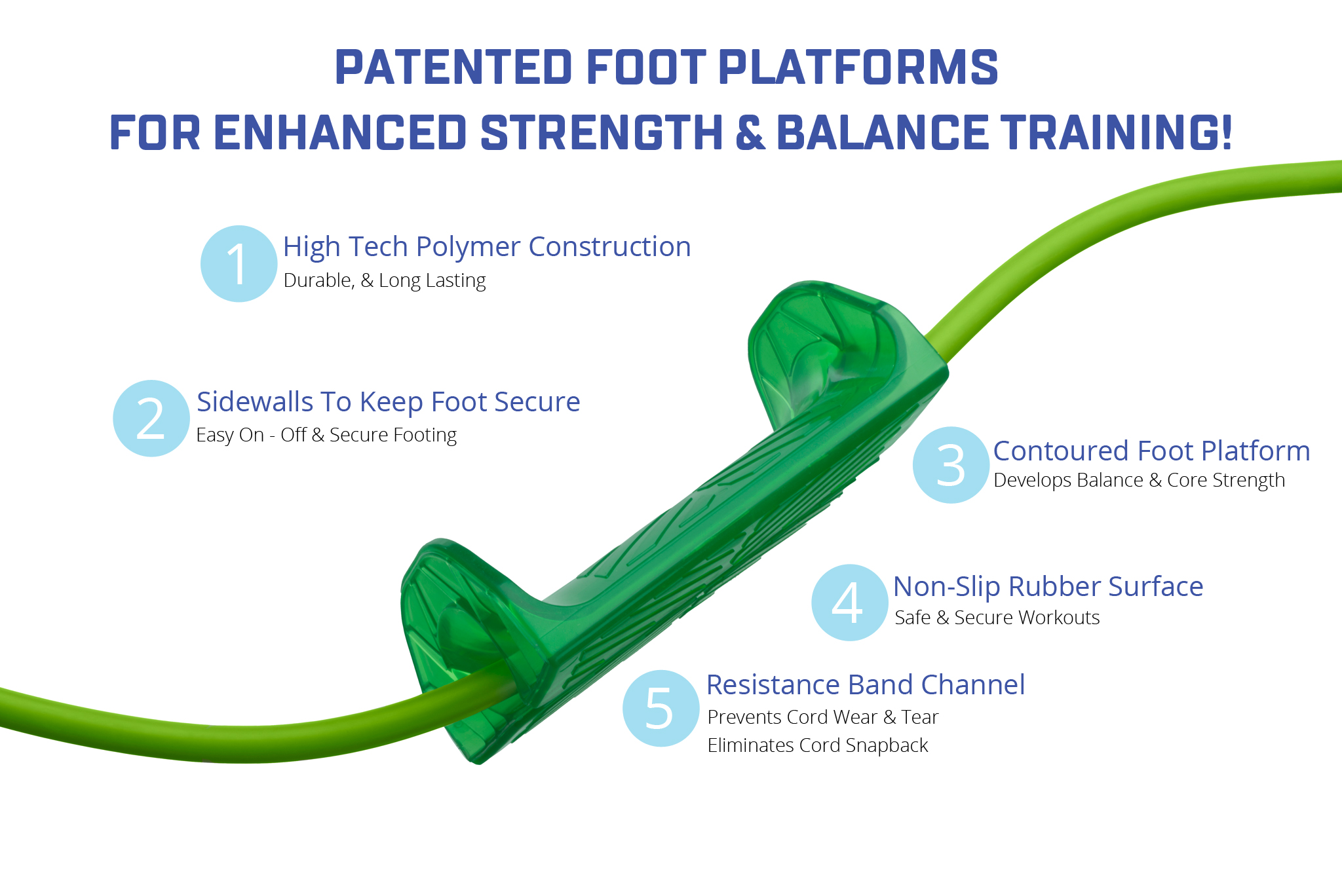 PATENTED FOOT PLATFORMS
FOR ENHANCED STRENGTH & BALANCE TRAINING!

1
High Tech Polymer Construction
Durable, & Long Lasting

2
Sidewalls To Keep Foot Secure
Easy On - Off & Secure Footing

3
Contoured Foot Platform
Develops Balance & Core Strength

4
Non-Slip Rubber Surface
Safe & Secure Workouts

5
Resistance Band Channel
Prevents Cord Wear & Tear
Eliminates Cord Snapback